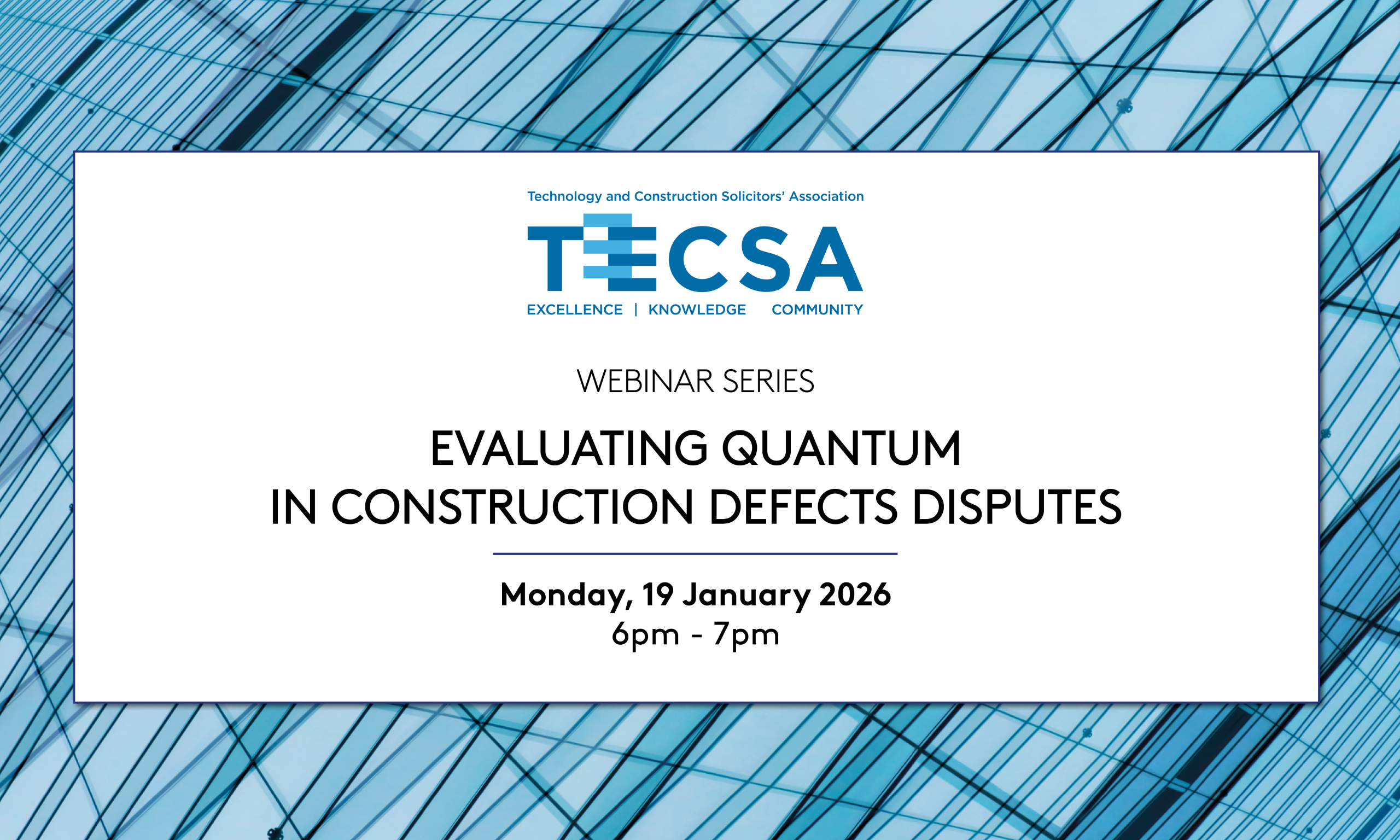 Technology and Construction Solicitors' Association

TECSA

EXCELLENCE | KNOWLEDGE COMMUNITY

WEBINAR SERIES

EVALUATING QUANTUM IN CONSTRUCTION DEFECTS DISPUTES

Monday, 19 January 2026
6pm - 7pm